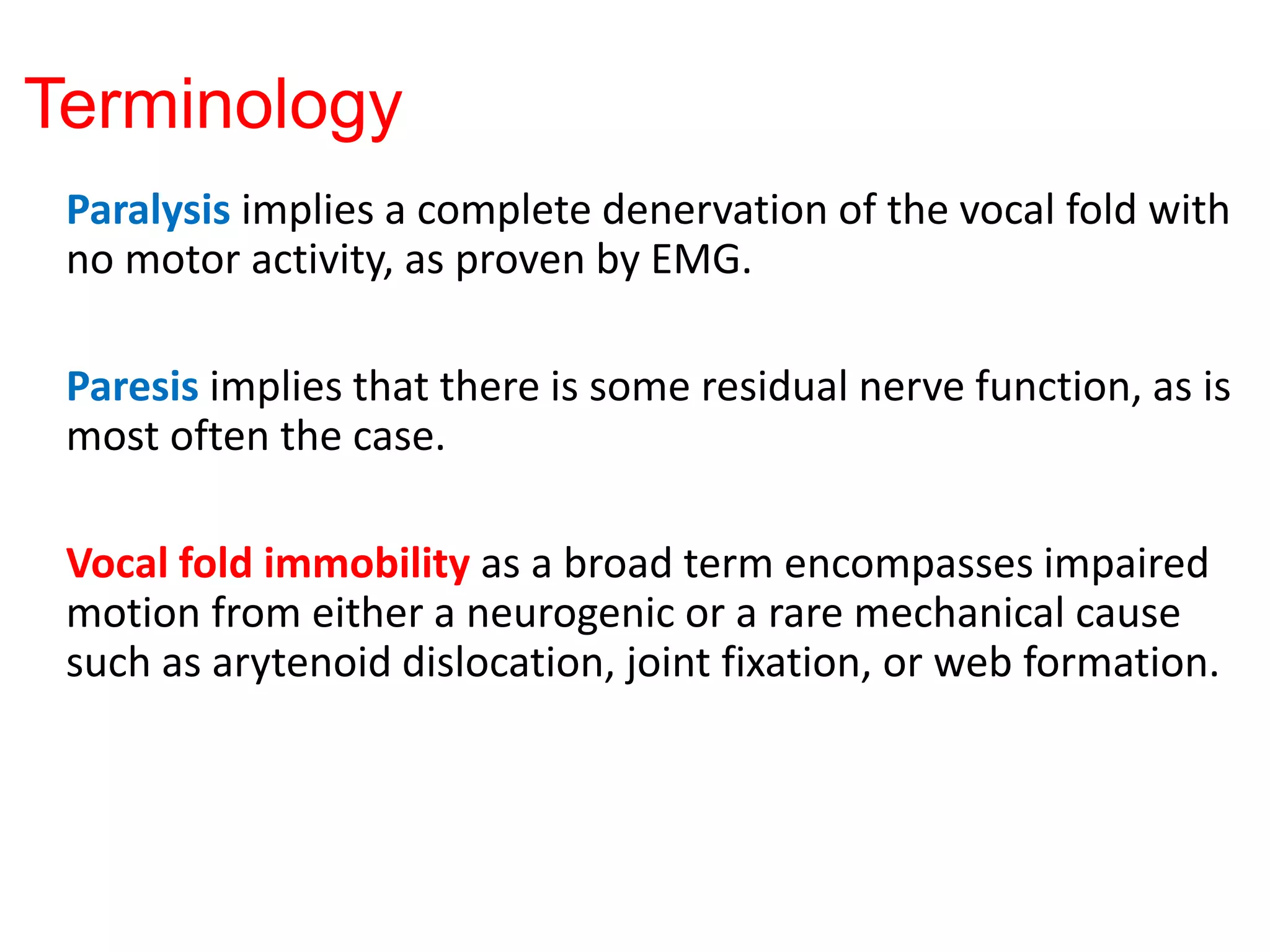 Terminology

Paralysis implies a complete denervation of the vocal fold with no motor activity, as proven by EMG.

Paresis implies that there is some residual nerve function, as is most often the case.

Vocal fold immobility as a broad term encompasses impaired motion from either a neurogenic or a rare mechanical cause such as arytenoid dislocation, joint fixation, or web formation.